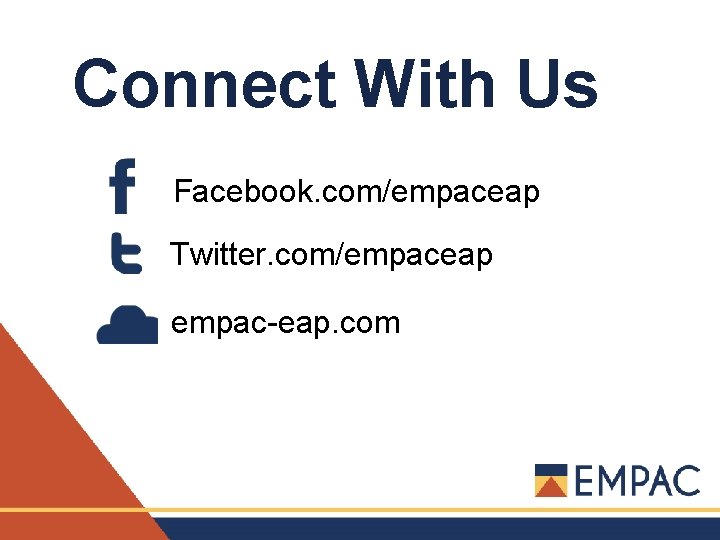 Connect With Us

Facebook.com/empaceap

Twitter.com/empaceap

empac-eap.com

EMPAC